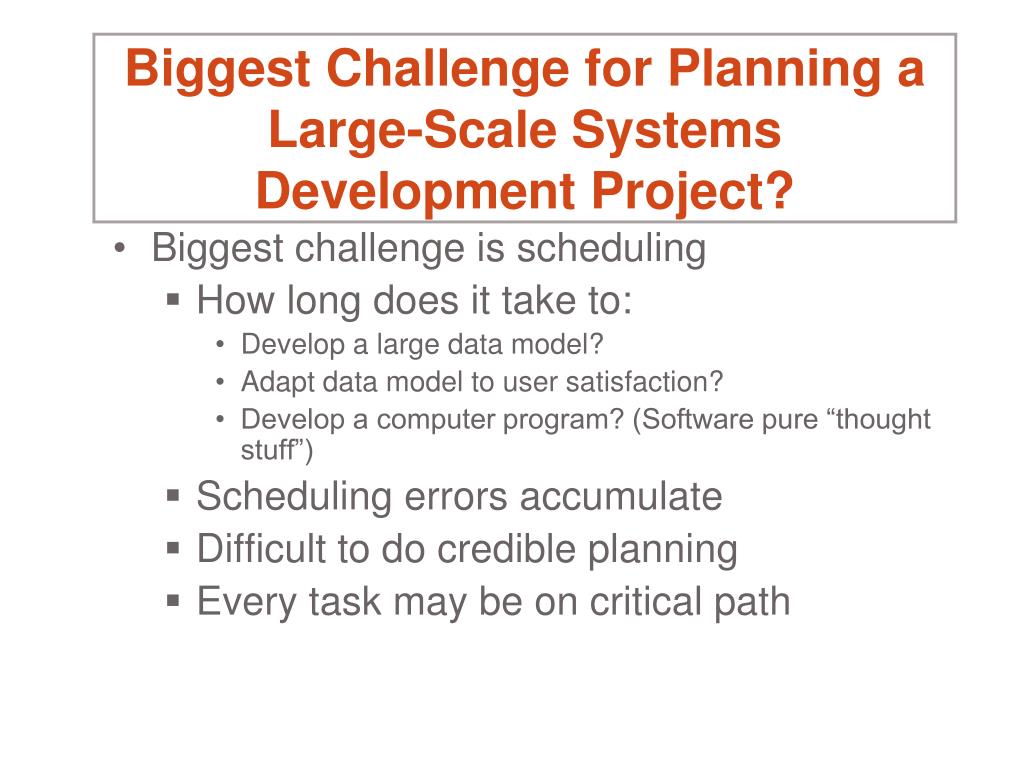 Biggest Challenge for Planning a Large-Scale Systems Development Project?

• Biggest challenge is scheduling
▪ How long does it take to:
• Develop a large data model?
• Adapt data model to user satisfaction?
• Develop a computer program? (Software pure “thought stuff”)
▪ Scheduling errors accumulate
▪ Difficult to do credible planning
▪ Every task may be on critical path